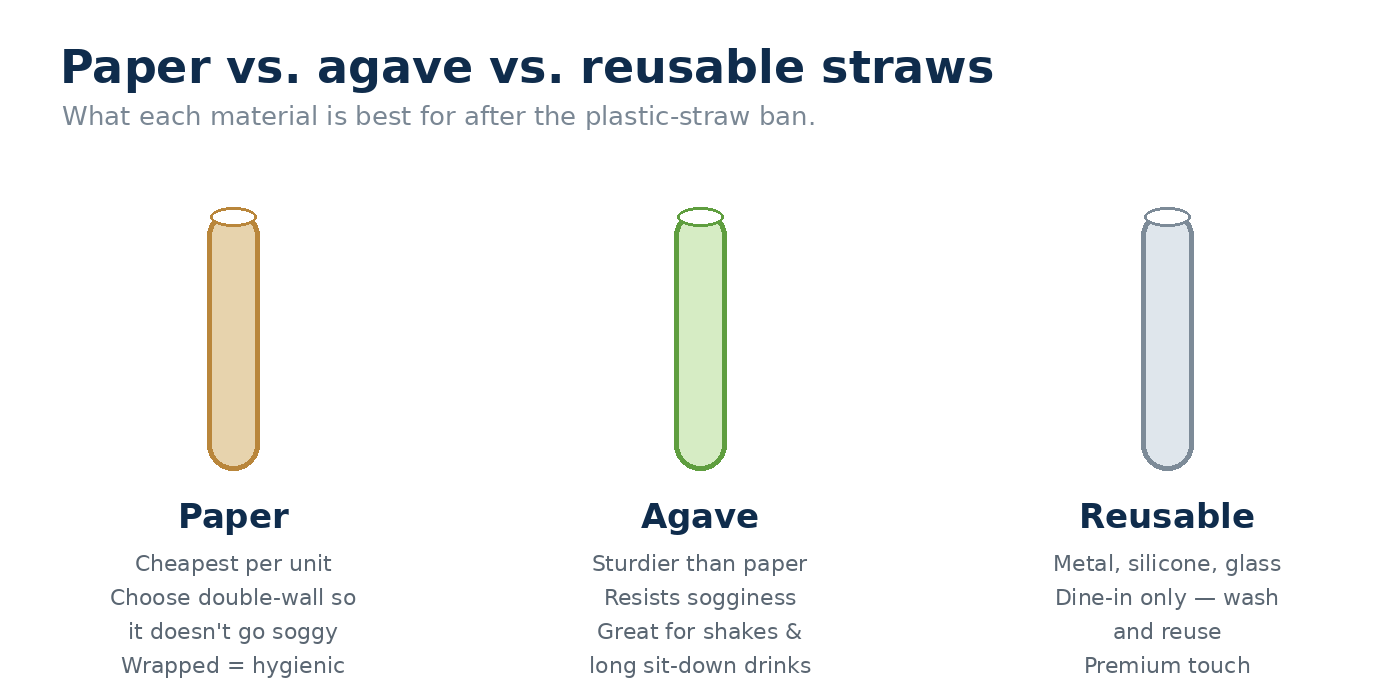 Paper vs. agave vs. reusable straws

What each material is best for after the plastic-straw ban.

Paper

Cheapest per unit
Choose double-wall so it doesn't go soggy
Wrapped = hygienic

Agave

Sturdier than paper
Resists sogginess
Great for shakes & long sit-down drinks

Reusable

Metal, silicone, glass
Dine-in only — wash and reuse
Premium touch